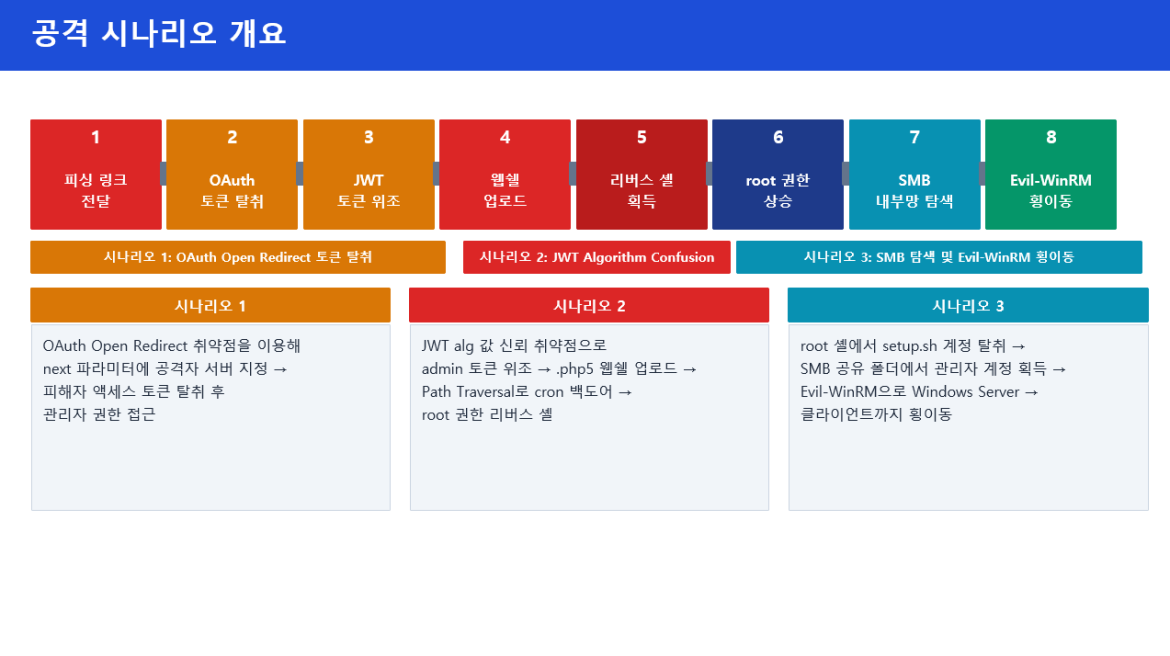 공격 시나리오 개요

1
피싱 링크
전달

2
OAuth
토큰 탈취

3
JWT
토큰 위조

4
웹쉘
업로드

5
리버스 셸
획득

6
root 권한
상승

7
SMB
내부망 탐색

8
Evil-WinRM
횡이동

시나리오 1: OAuth Open Redirect 토큰 탈취

시나리오 2: JWT Algorithm Confusion

시나리오 3: SMB 탐색 및 Evil-WinRM 횡이동

시나리오 1

OAuth Open Redirect 취약점을 이용해 next 파라미터에 공격자 서버 지정 → 피해자 액세스 토큰 탈취 후 관리자 권한 접근

시나리오 2

JWT alg 값 신뢰 취약점으로 admin 토큰 위조 → .php5 웹쉘 업로드 → Path Traversal로 cron 백도어 → root 권한 리버스 셸

시나리오 3

root 셸에서 setup.sh 계정 탈취 → SMB 공유 폴더에서 관리자 계정 획득 → Evil-WinRM으로 Windows Server → 클라이언트까지 횡이동